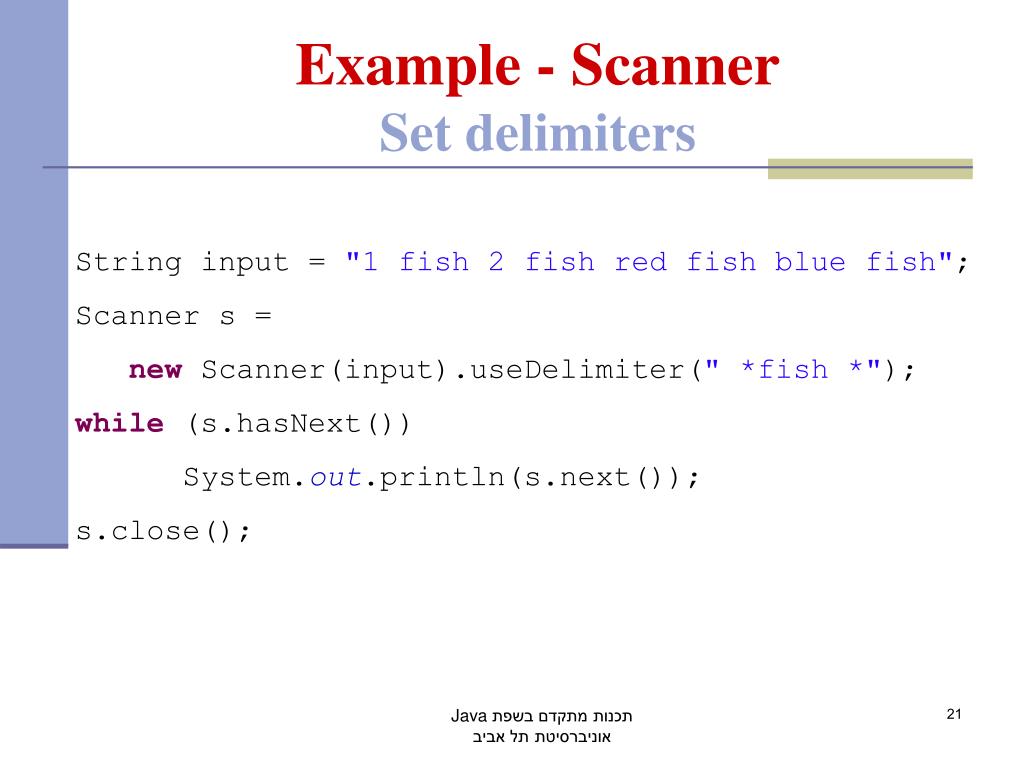 Example - Scanner
Set delimiters

String input = "1 fish 2 fish red fish blue fish";
Scanner s =
new Scanner(input).useDelimiter(" *fish *");
while (s.hasNext())
System.out.println(s.next());
s.close();

תכנות מתקדם בשפת Java
אוניברסיטת תל אביב

21